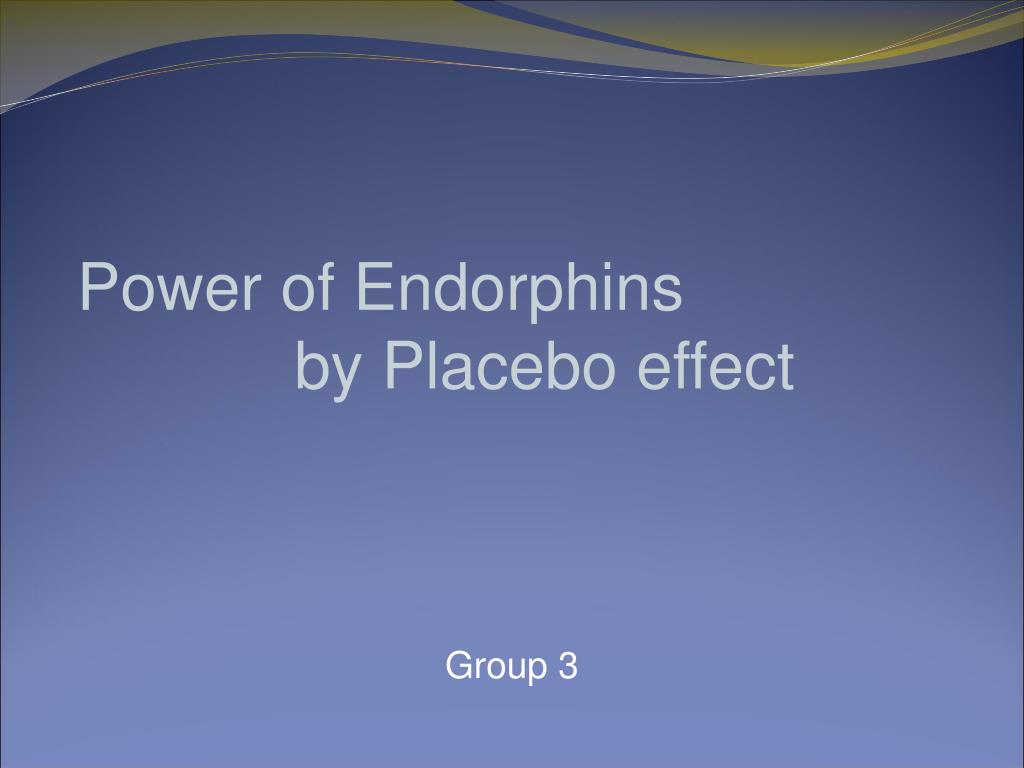 Power of Endorphins
by Placebo effect

Group 3